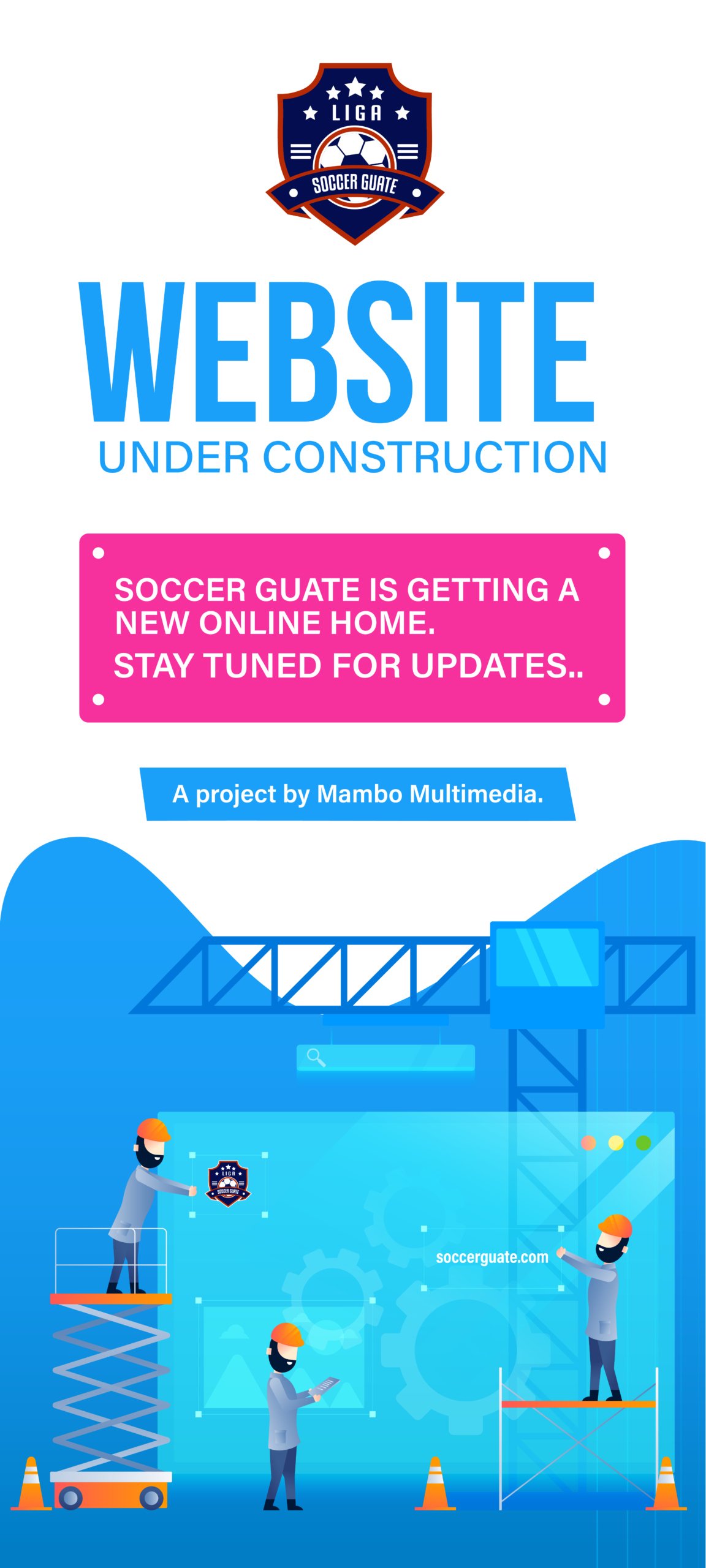 LIGA
SOCCER GUATE

WEBSITE
UNDER CONSTRUCTION

SOCCER GUATE IS GETTING A NEW ONLINE HOME.
STAY TUNED FOR UPDATES..

A project by Mambo Multimedia.

LIGA
SOCCER GUATE

soccerguate.com